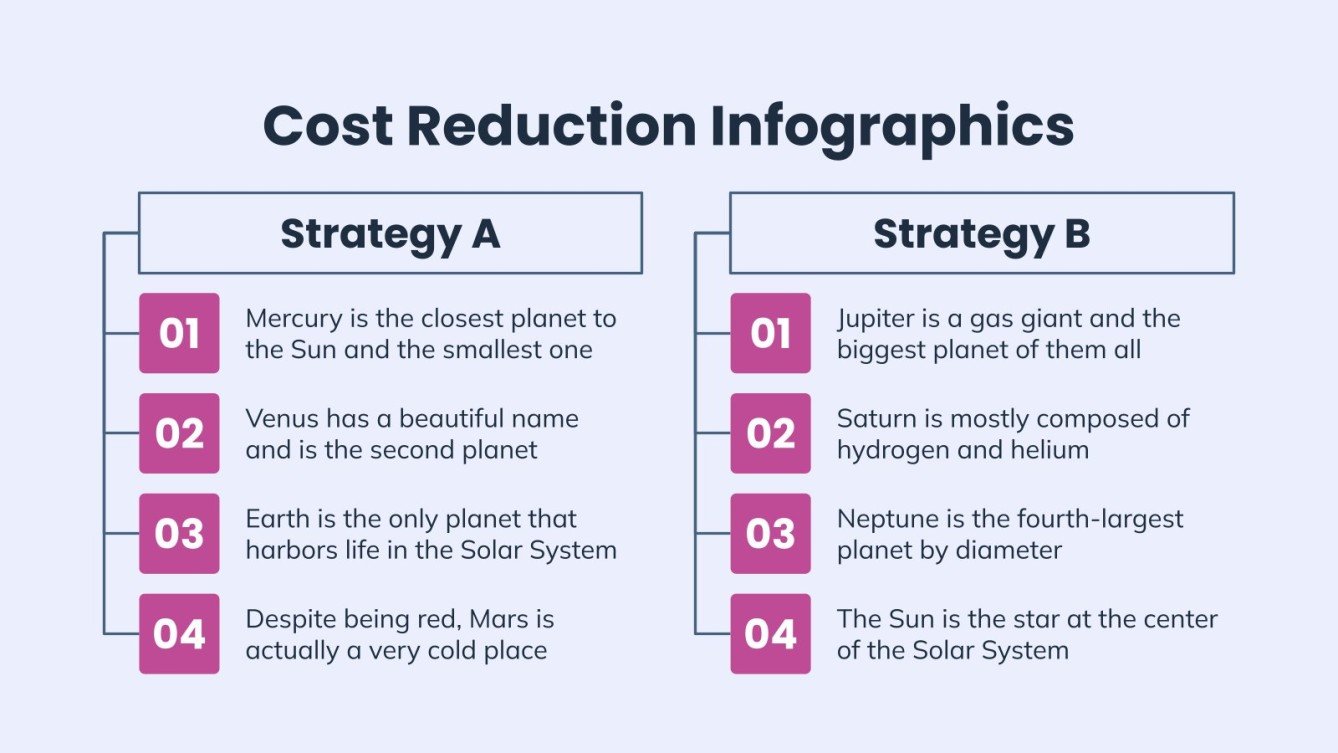 Cost Reduction Infographics

Strategy A

01
Mercury is the closest planet to the Sun and the smallest one

02
Venus has a beautiful name and is the second planet

03
Earth is the only planet that harbors life in the Solar System

04
Despite being red, Mars is actually a very cold place

Strategy B

01
Jupiter is a gas giant and the biggest planet of them all

02
Saturn is mostly composed of hydrogen and helium

03
Neptune is the fourth-largest planet by diameter

04
The Sun is the star at the center of the Solar System